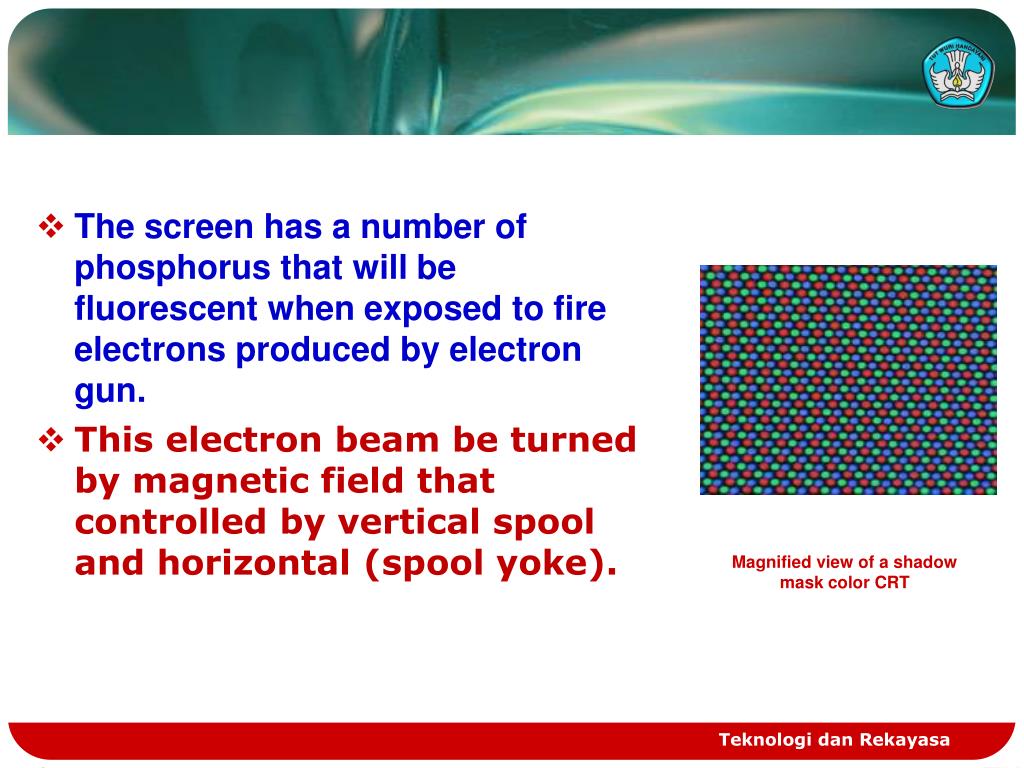 TUT WURI HANDAYANI

❖ The screen has a number of phosphorus that will be fluorescent when exposed to fire electrons produced by electron gun.

❖ This electron beam be turned by magnetic field that controlled by vertical spool and horizontal (spool yoke).

Magnified view of a shadow mask color CRT

Teknologi dan Rekayasa